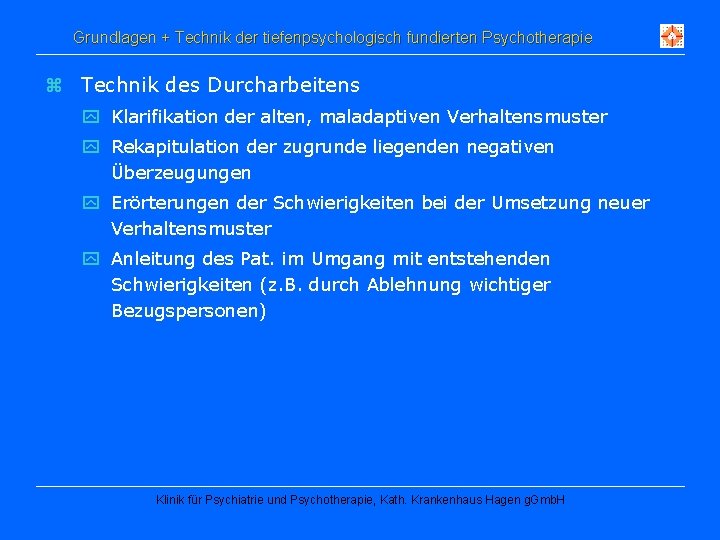 Grundlagen + Technik der tiefenpsychologisch fundierten Psychotherapie

Technik des Durcharbeitens

Klarifikation der alten, maladaptiven Verhaltensmuster

Rekapitulation der zugrunde liegenden negativen Überzeugungen

Erörterungen der Schwierigkeiten bei der Umsetzung neuer Verhaltensmuster

Anleitung des Pat. im Umgang mit entstehenden Schwierigkeiten (z.B. durch Ablehnung wichtiger Bezugspersonen)

Klinik für Psychiatrie und Psychotherapie, Kath. Krankenhaus Hagen gGmbH